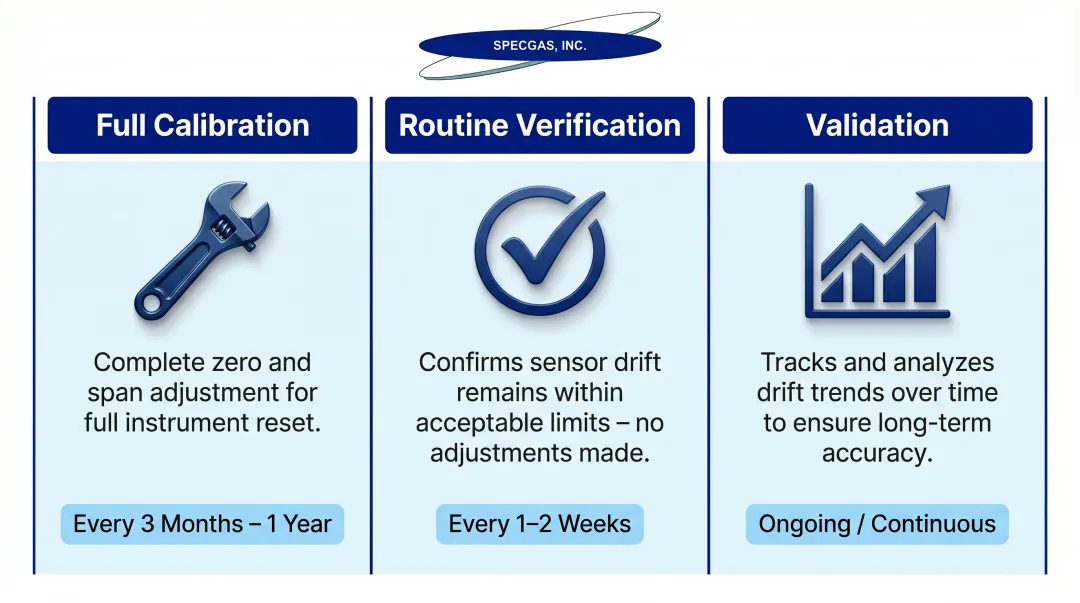 SPECGAS, INC.

Full Calibration

Complete zero and span adjustment for full instrument reset.

Every 3 Months – 1 Year

Routine Verification

Confirms sensor drift remains within acceptable limits – no adjustments made.

Every 1–2 Weeks

Validation

Tracks and analyzes drift trends over time to ensure long-term accuracy.

Ongoing / Continuous